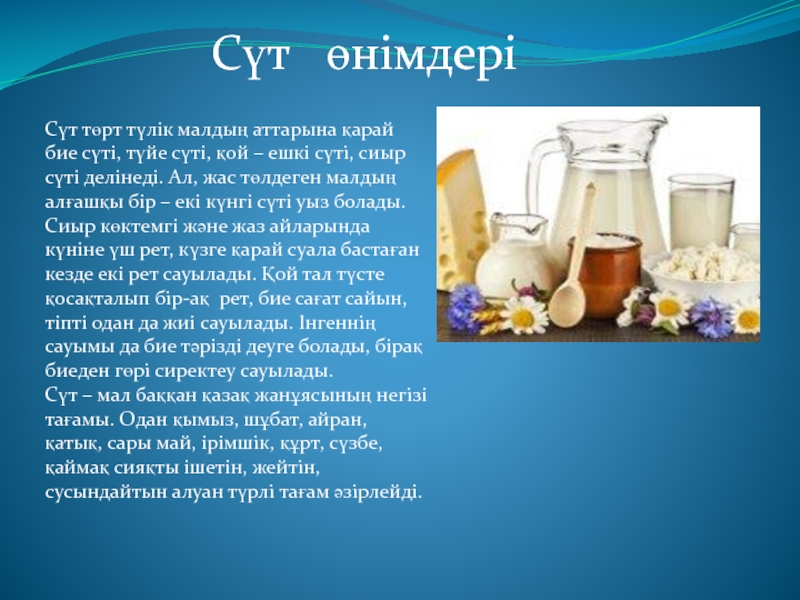 Сүт өнімдері

Сүт төрт түлік малдың аттарына қарай бие сүті, түйе сүті, қой – ешкі сүті, сиыр сүті делінеді. Ал, жас төлдеген малдың алғашқы бір – екі күнгі сүті уыз болады. Сиыр көктемгі және жаз айларында күніне үш рет, күзге қарай суала бастаған кезде екі рет сауылады. Қой тал түсте қосақталып бір-ақ рет, бие сағат сайын, тіпті одан да жиі сауылады. Інгеннің сауымы да бие тәрізді деуге болады, бірақ биеден гөрі сиректеу сауылады.
Сүт – мал баққан қазақ жанұясының негізі тағамы. Одан қымыз, шұбат, айран, қатық, сары май, ірімшік, құрт, сүзбе, қаймақ сияқты ішетін, жейтін, сусындайтын алуан түрлі тағам әзірлейді.